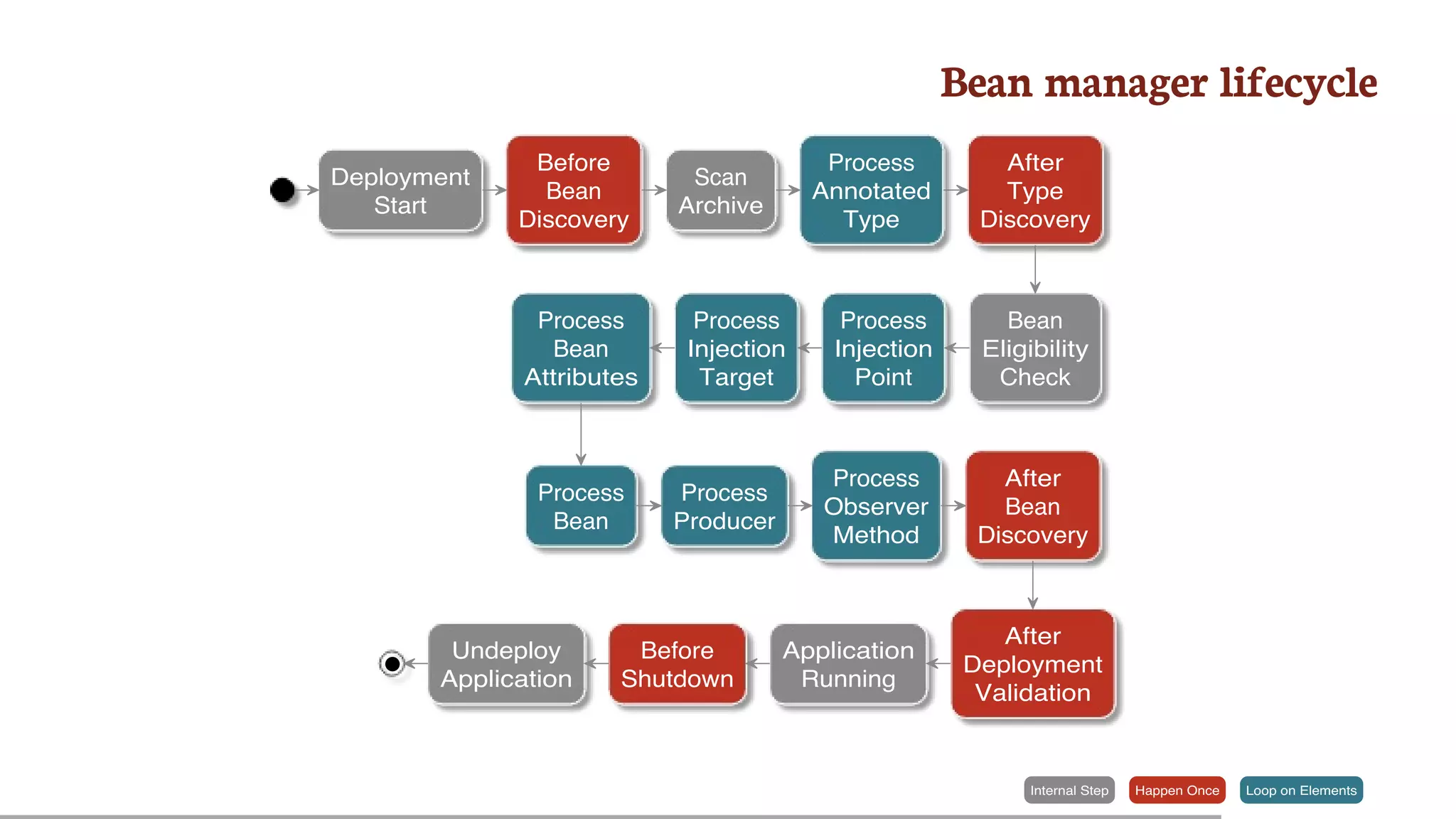 Bean manager lifecycle

Deployment Start

Before Bean Discovery

Scan Archive

Process Annotated Type

After Type Discovery

Bean Eligibility Check

Process Injection Point

Process Injection Target

Process Bean Attributes

Process Bean

Process Producer

Process Observer Method

After Bean Discovery

After Deployment Validation

Application Running

Before Shutdown

Undeploy Application

Internal Step

Happen Once

Loop on Elements